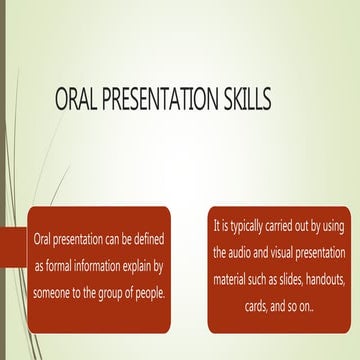 ORAL PRESENTATION SKILLS

Oral presentation can be defined as formal information explain by someone to the group of people.

It is typically carried out by using the audio and visual presentation material such as slides, handouts, cards, and so on..